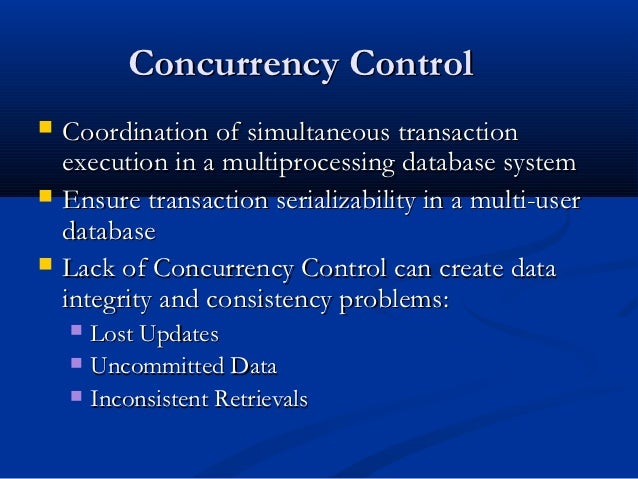 Concurrency Control

- Coordination of simultaneous transaction execution in a multiprocessing database system
- Ensure transaction serializability in a multi-user database
- Lack of Concurrency Control can create data integrity and consistency problems:
  - Lost Updates
  - Uncommitted Data
  - Inconsistent Retrievals